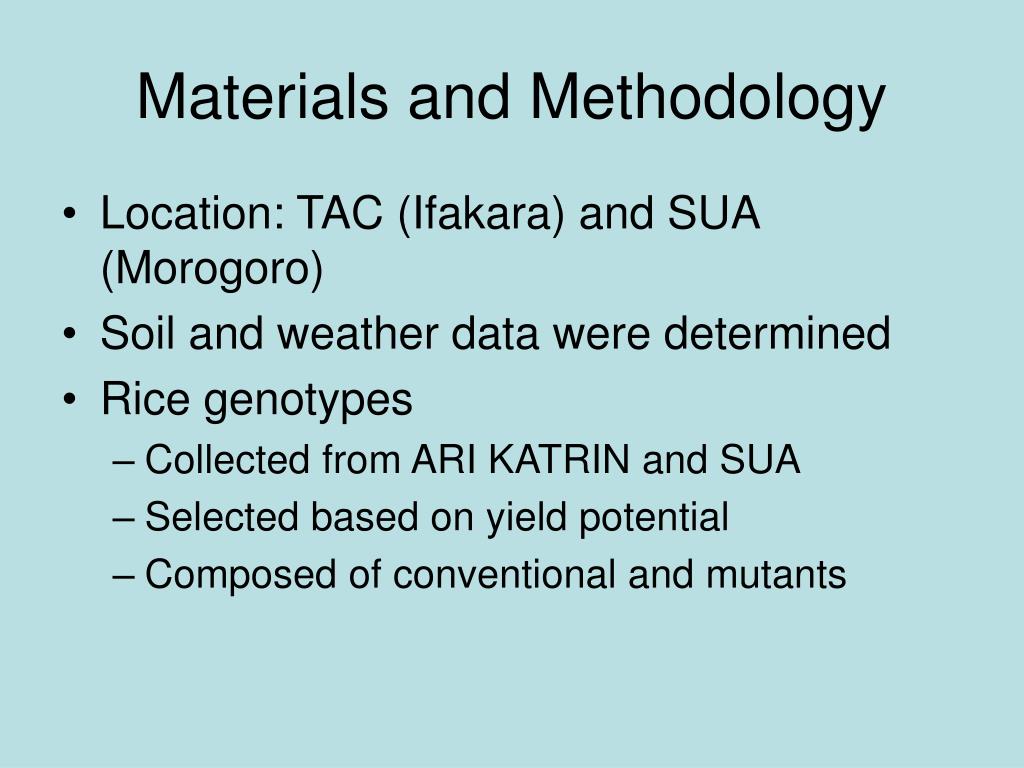 Materials and Methodology

• Location: TAC (Ifakara) and SUA (Morogoro)
• Soil and weather data were determined
• Rice genotypes
– Collected from ARI KATRIN and SUA
– Selected based on yield potential
– Composed of conventional and mutants